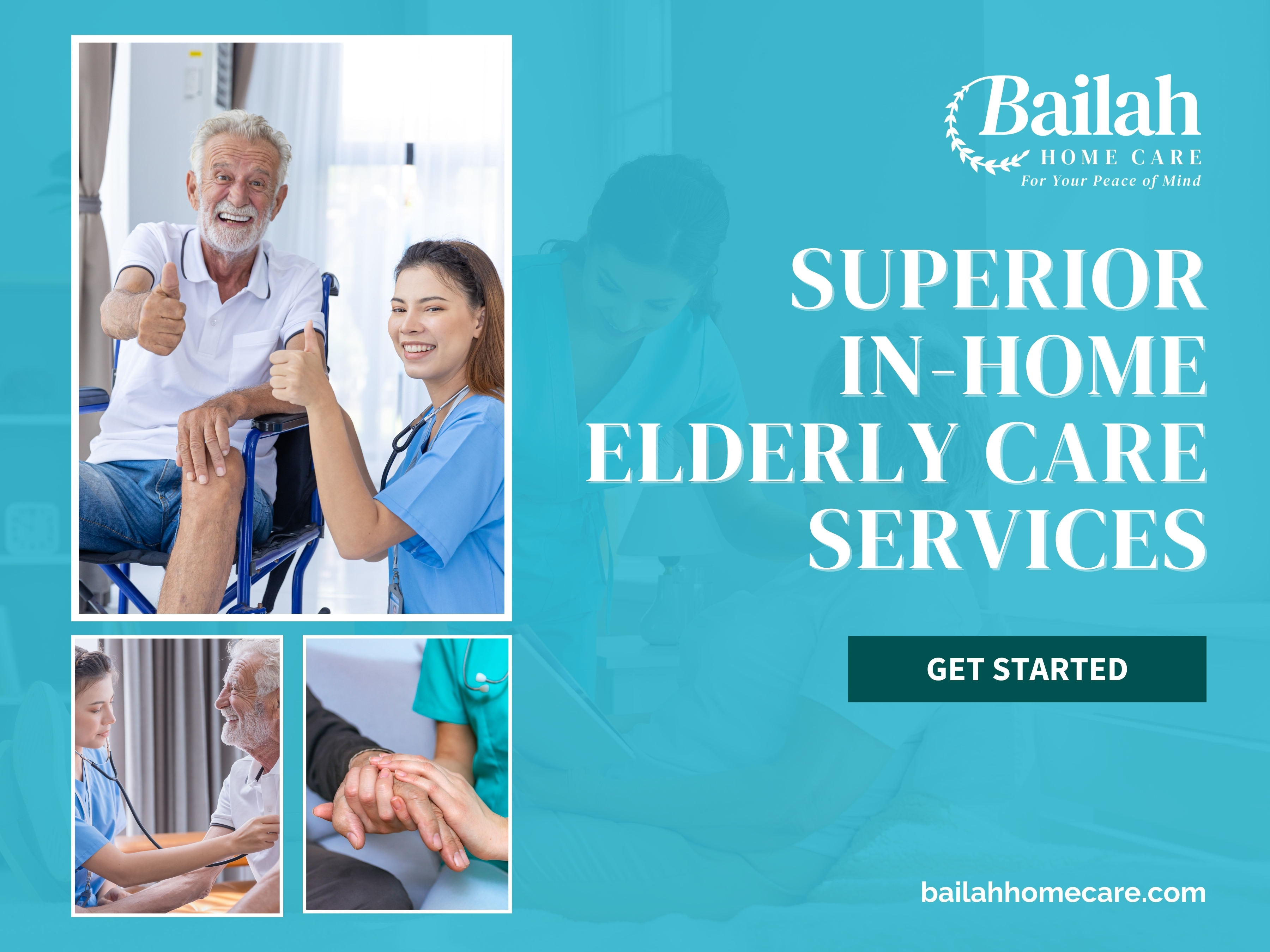 Bailah
HOME CARE
For Your Peace of Mind

SUPERIOR IN-HOME ELDERLY CARE SERVICES

GET STARTED

bailahhomecare.com